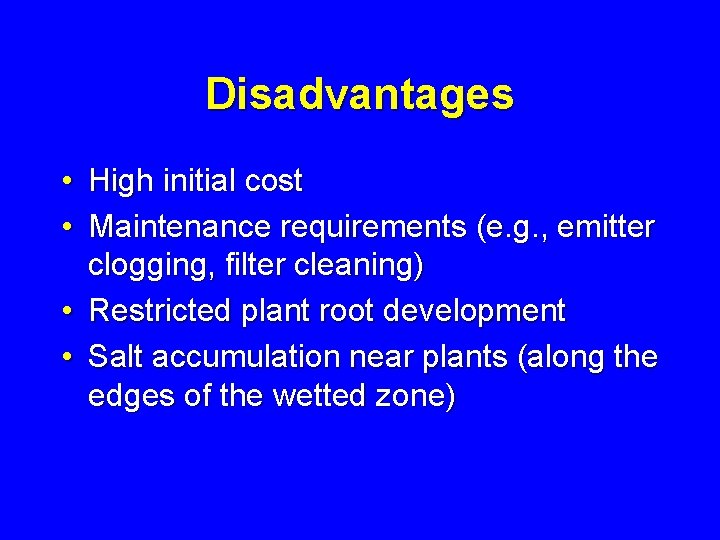 Disadvantages

• High initial cost
• Maintenance requirements (e.g., emitter clogging, filter cleaning)
• Restricted plant root development
• Salt accumulation near plants (along the edges of the wetted zone)